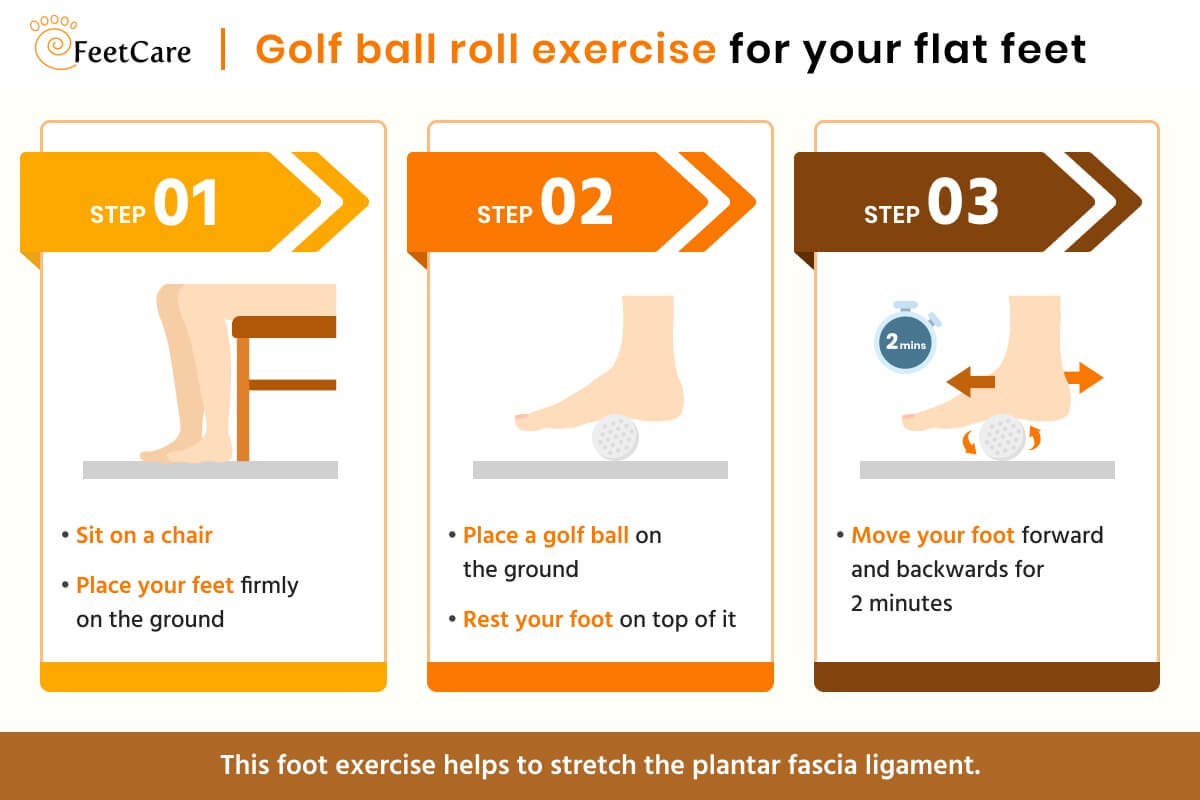 FeetCare | Golf ball roll exercise for your flat feet

STEP 01

• Sit on a chair
• Place your feet firmly on the ground

STEP 02

• Place a golf ball on the ground
• Rest your foot on top of it

STEP 03

2 mins

• Move your foot forward and backwards for 2 minutes

This foot exercise helps to stretch the plantar fascia ligament.